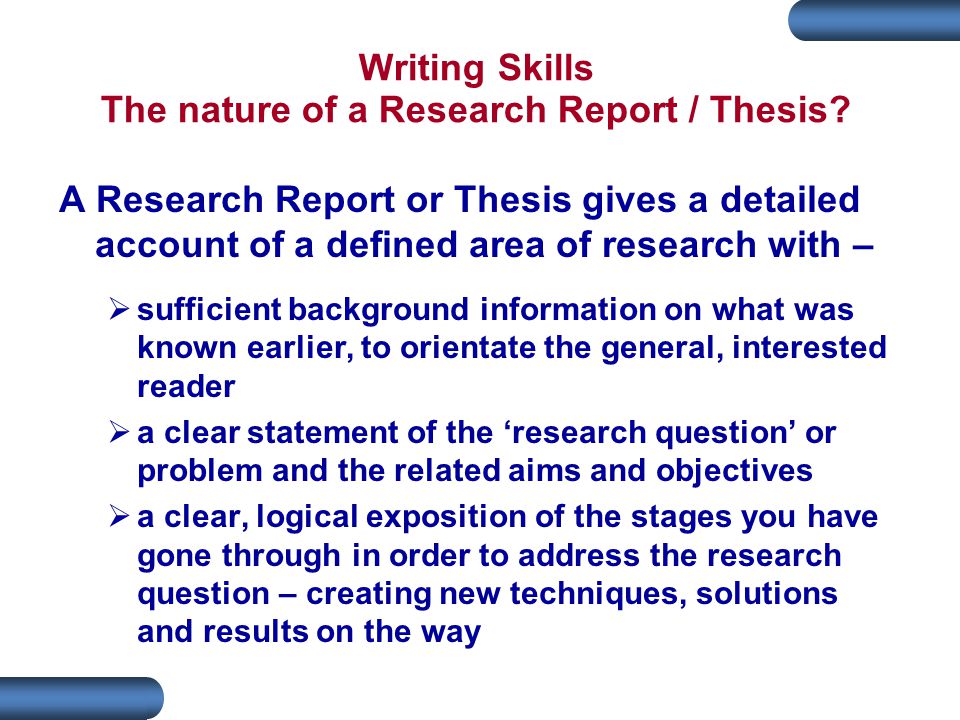 Writing Skills
The nature of a Research Report / Thesis?

A Research Report or Thesis gives a detailed account of a defined area of research with –

➢ sufficient background information on what was known earlier, to orientate the general, interested reader

➢ a clear statement of the ‘research question’ or problem and the related aims and objectives

➢ a clear, logical exposition of the stages you have gone through in order to address the research question – creating new techniques, solutions and results on the way